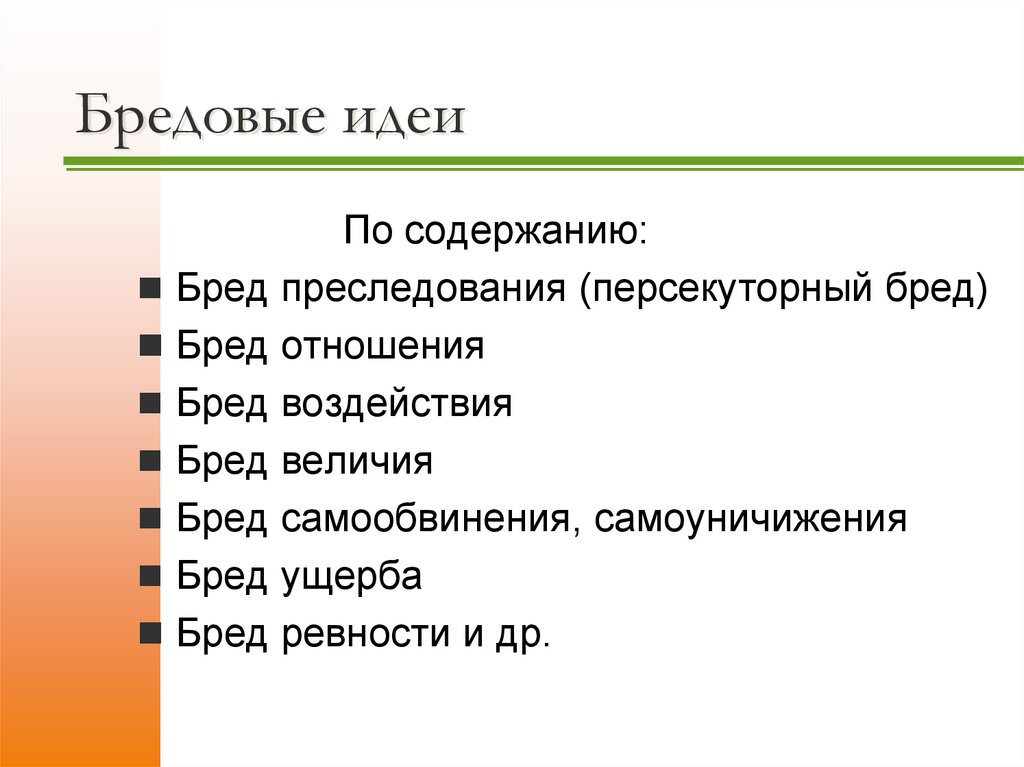 Бредовые идеи

По содержанию:

- Бред преследования (персекуторный бред)
- Бред отношения
- Бред воздействия
- Бред величия
- Бред самообвинения, самоуничижения
- Бред ущерба
- Бред ревности и др.